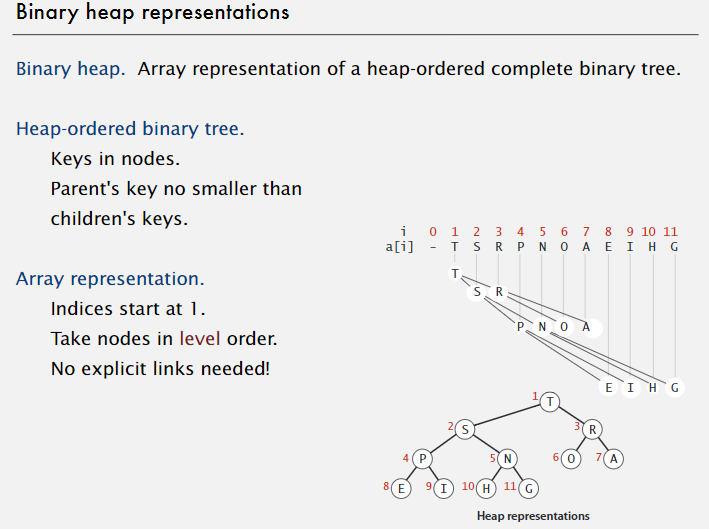 Binary heap representations

Binary heap. Array representation of a heap-ordered complete binary tree.

Heap-ordered binary tree.
Keys in nodes.
Parent's key no smaller than children's keys.

Array representation.
Indices start at 1.
Take nodes in level order.
No explicit links needed!

| i | 0 | 1 | 2 | 3 | 4 | 5 | 6 | 7 | 8 | 9 | 10 | 11 |
|---|---|---|---|---|---|---|---|---|---|---|---|---|
| a[i] | - | T | S | R | P | N | O | A | E | I | H | G |

T
S R
P N O A
E I H G

1 T
2 S
3 R
4 P
5 N
6 O
7 A
8 E
9 I
10 H
11 G

Heap representations